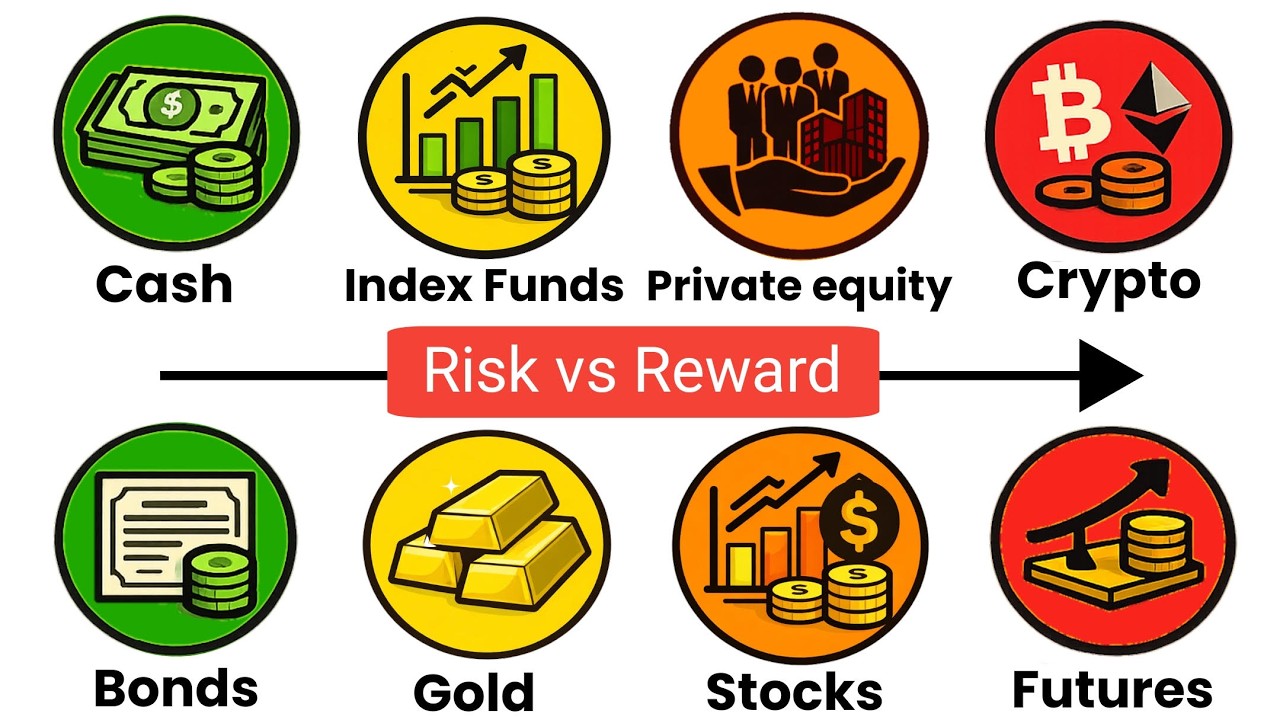 Cash

Index Funds

Private equity

Crypto

Risk vs Reward

Bonds

Gold

Stocks

Futures